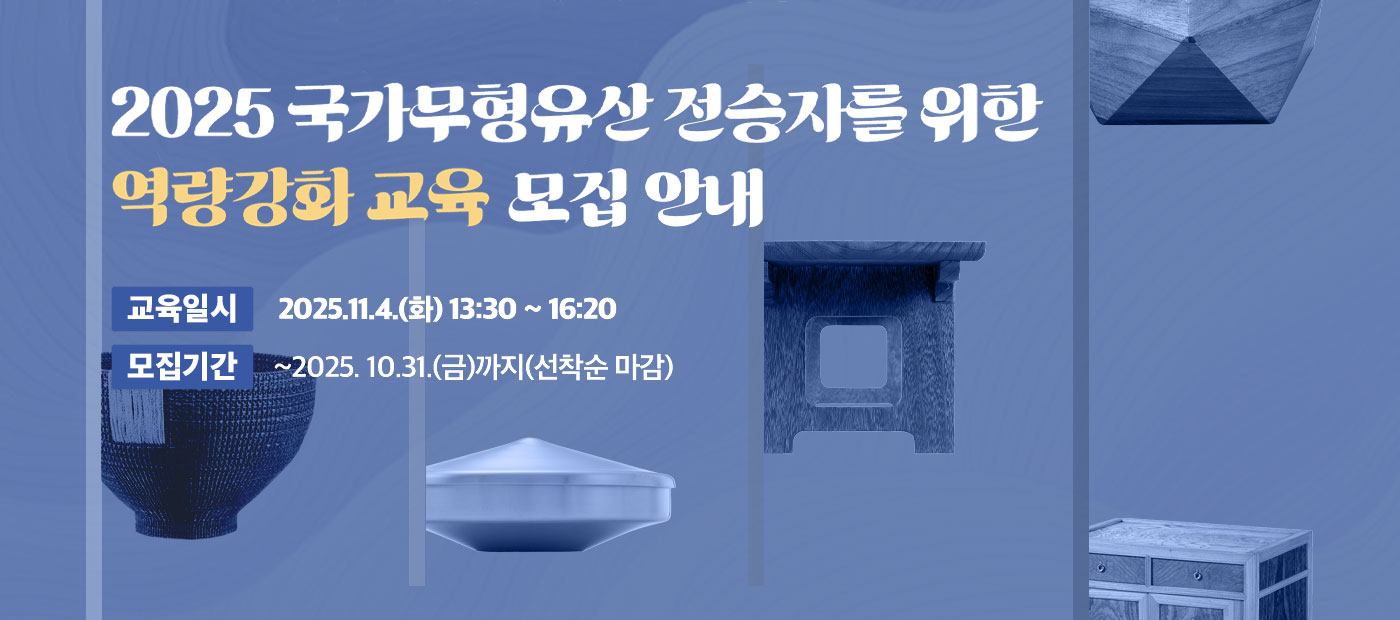 2025 국가무형유산 전승자를 위한
역량강화 교육 모집 안내

교육일시 2025.11.4.(화) 13:30 ~ 16:20

모집기간 ~2025. 10.31.(금)까지(선착순 마감)